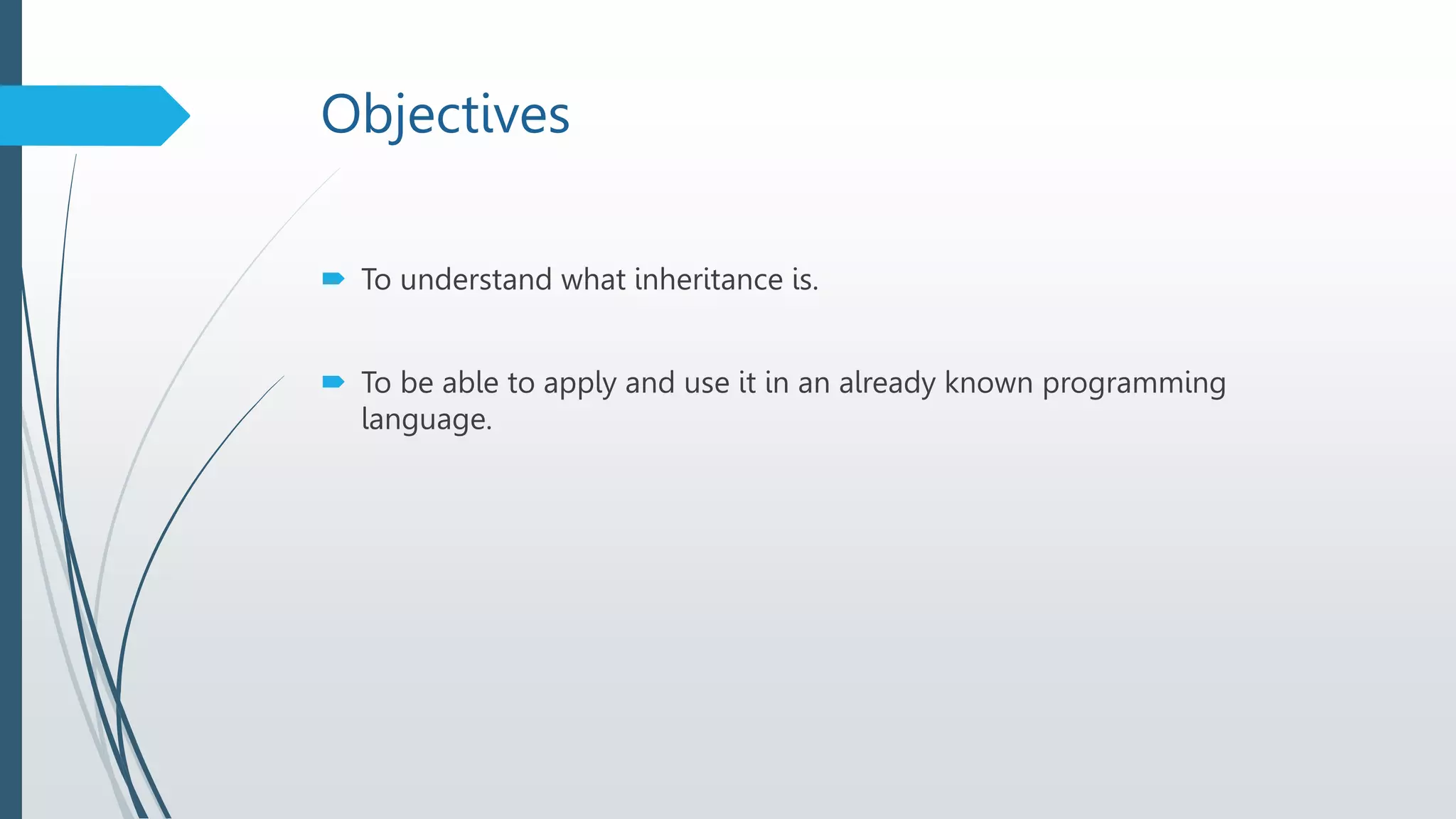 Objectives

To understand what inheritance is.

To be able to apply and use it in an already known programming language.